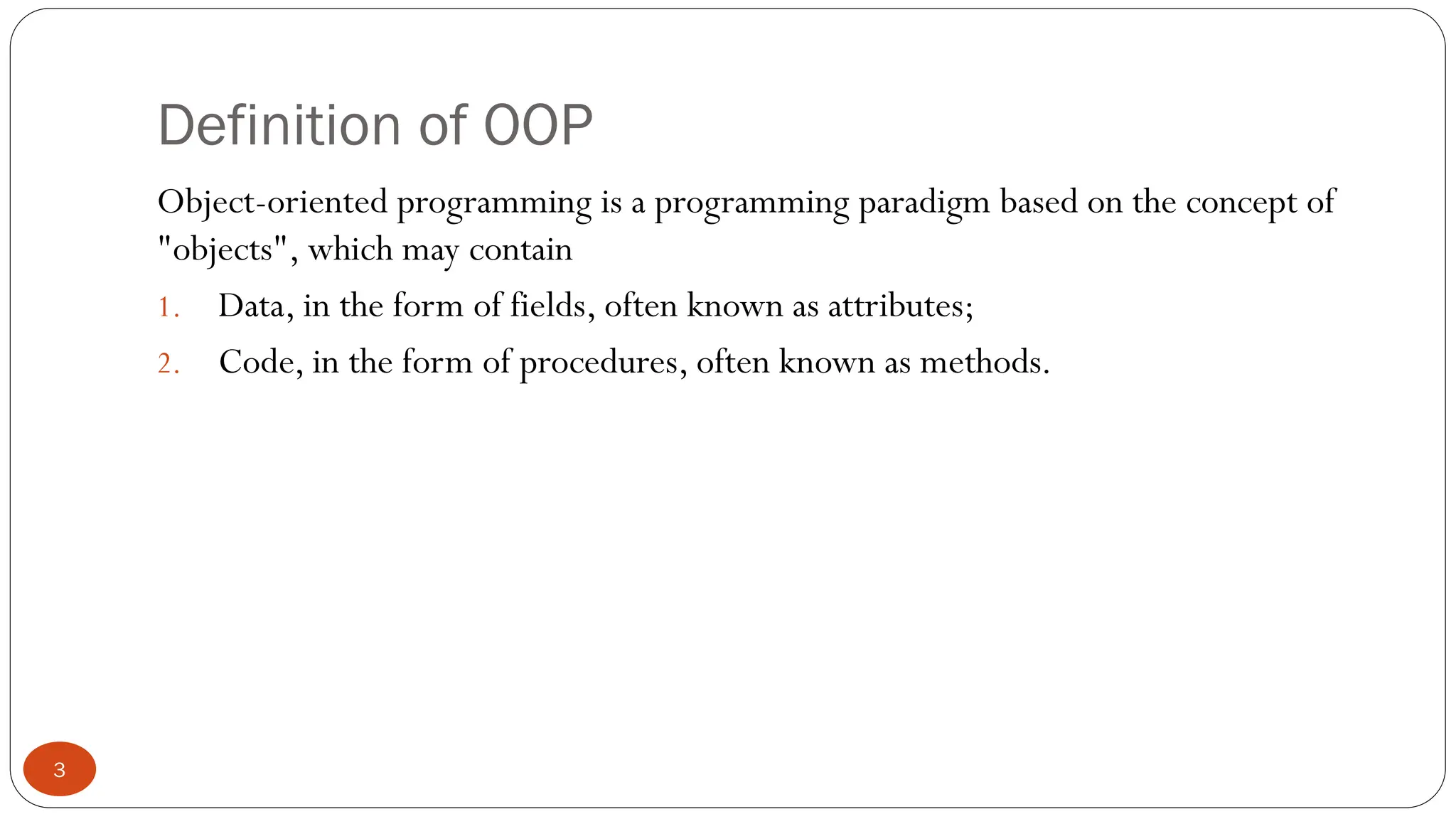 Definition of OOP

Object-oriented programming is a programming paradigm based on the concept of "objects", which may contain

1. Data, in the form of fields, often known as attributes;
2. Code, in the form of procedures, often known as methods.

3